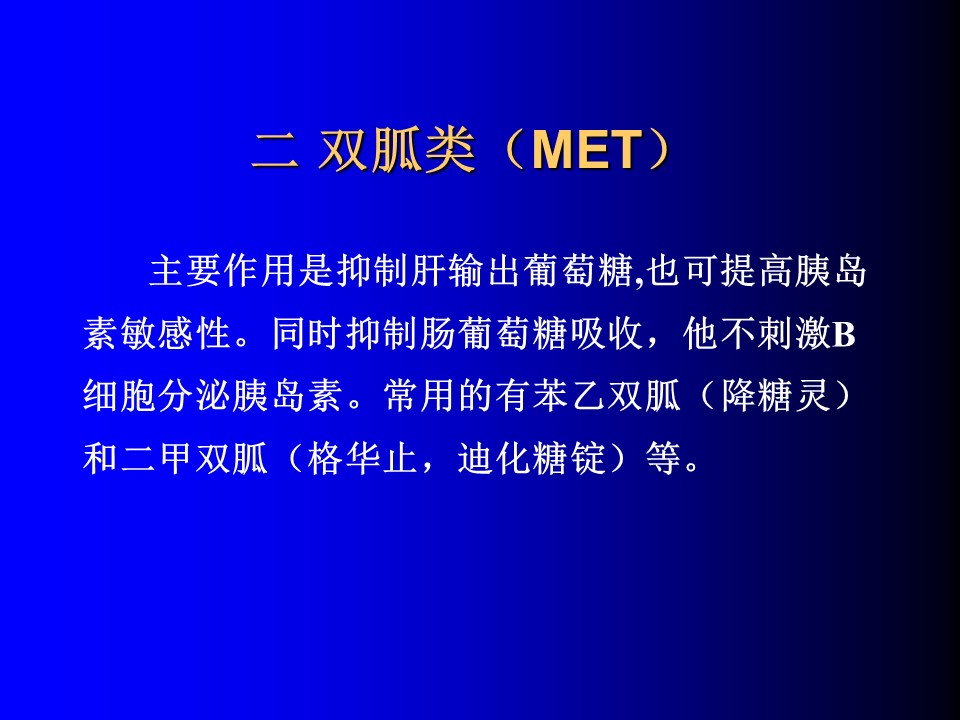 二 双胍类（MET）

主要作用是抑制肝输出葡萄糖,也可提高胰岛素敏感性。同时抑制肠葡萄糖吸收，他不刺激B细胞分泌胰岛素。常用的有苯乙双胍（降糖灵）和二甲双胍（格华止，迪化糖锭）等。